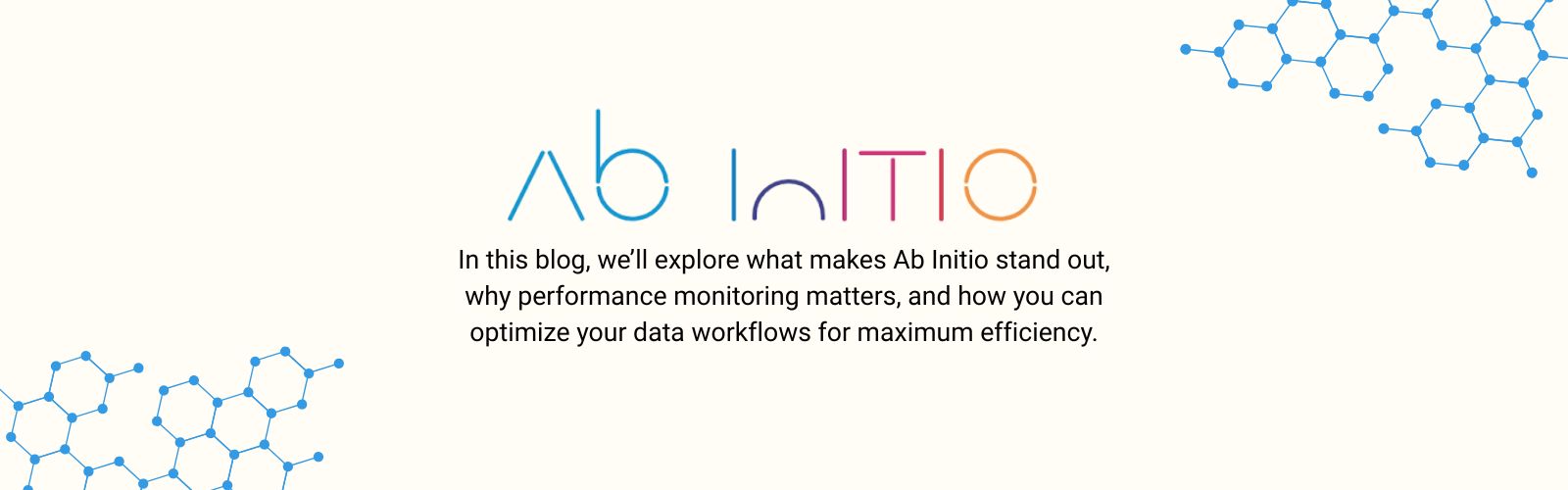 Ab InITIO

In this blog, we'll explore what makes Ab Initio stand out, why performance monitoring matters, and how you can optimize your data workflows for maximum efficiency.